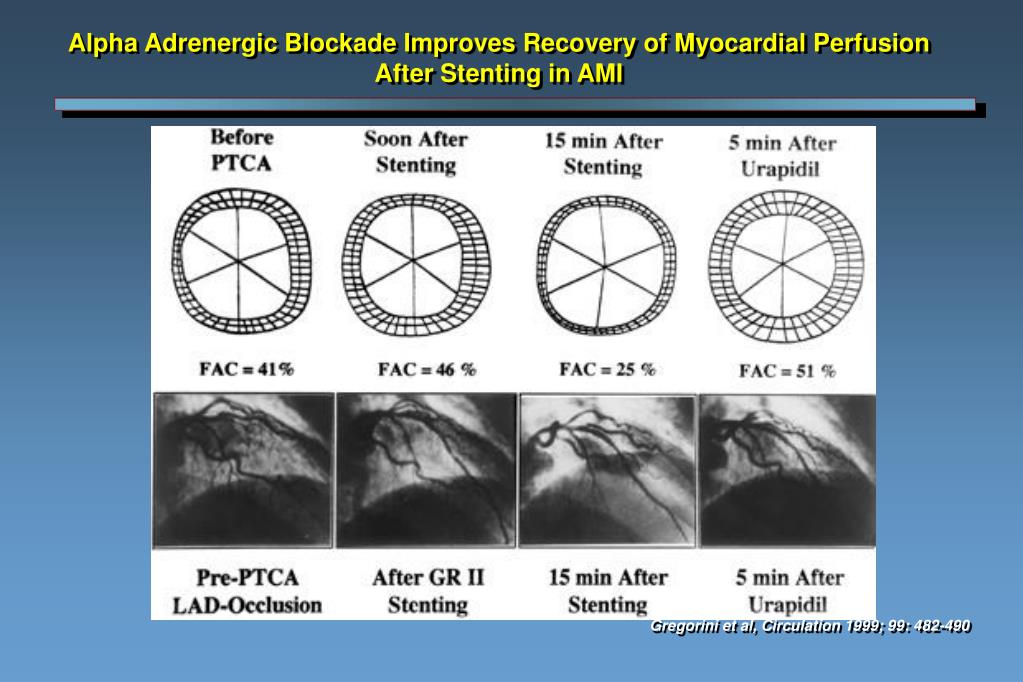 Alpha Adrenergic Blockade Improves Recovery of Myocardial Perfusion After Stenting in AMI

Before PTCA

Soon After Stenting

15 min After Stenting

5 min After Urapidil

FAC = 41%

FAC = 46 %

FAC = 25 %

FAC = 51 %

Pre-PTCA LAD-Occlusion

After GR II Stenting

15 min After Stenting

5 min After Urapidil

Gregorini et al, Circulation 1999; 99: 482-490